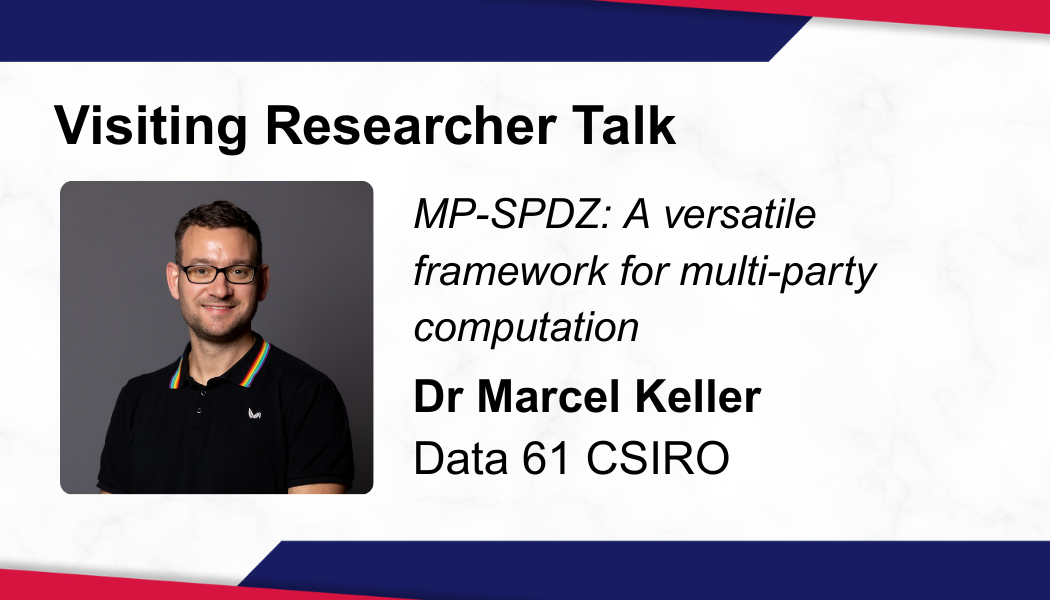 Visiting Researcher Talk

MP-SPDZ: A versatile framework for multi-party computation

Dr Marcel Keller

Data 61 CSIRO